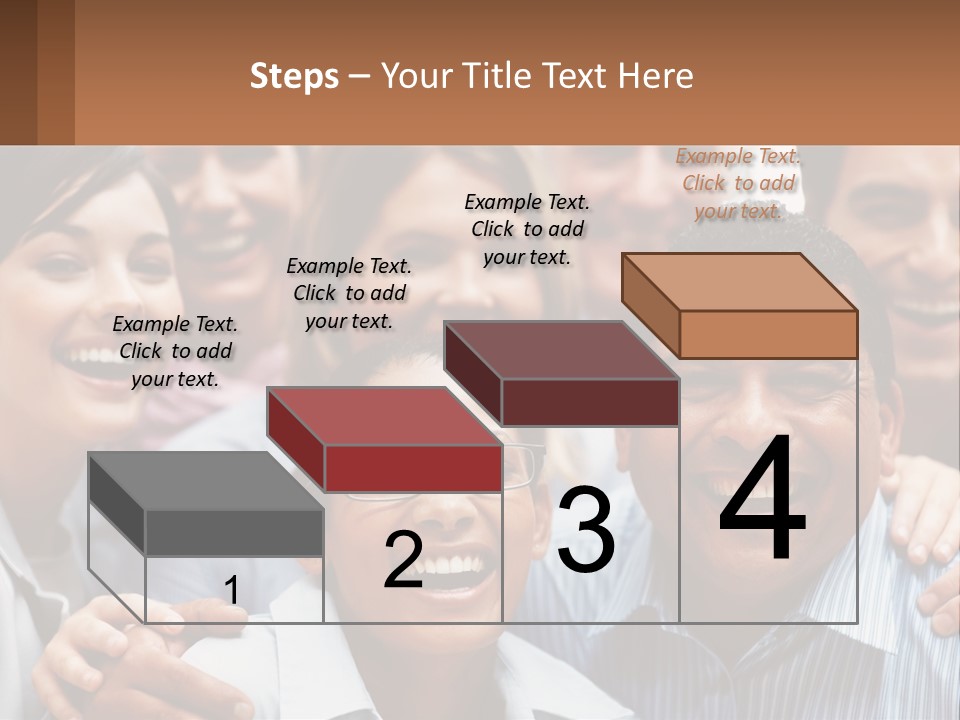 Steps – Your Title Text Here

Example Text. Click to add your text.

Example Text. Click to add your text.

Example Text. Click to add your text.

Example Text. Click to add your text.

1

2

3

4